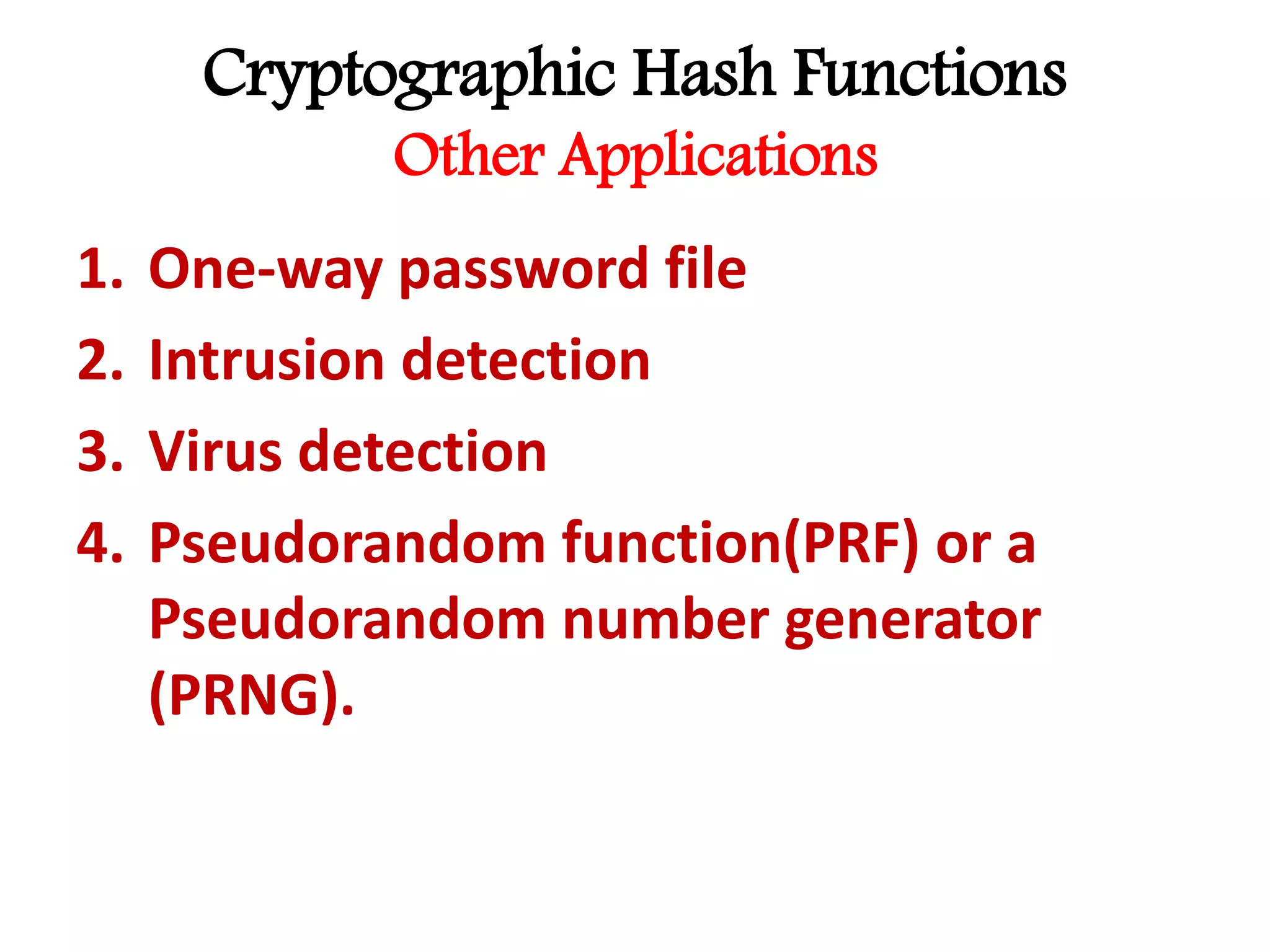 Cryptographic Hash Functions
Other Applications

1. One-way password file
2. Intrusion detection
3. Virus detection
4. Pseudorandom function(PRF) or a Pseudorandom number generator (PRNG).